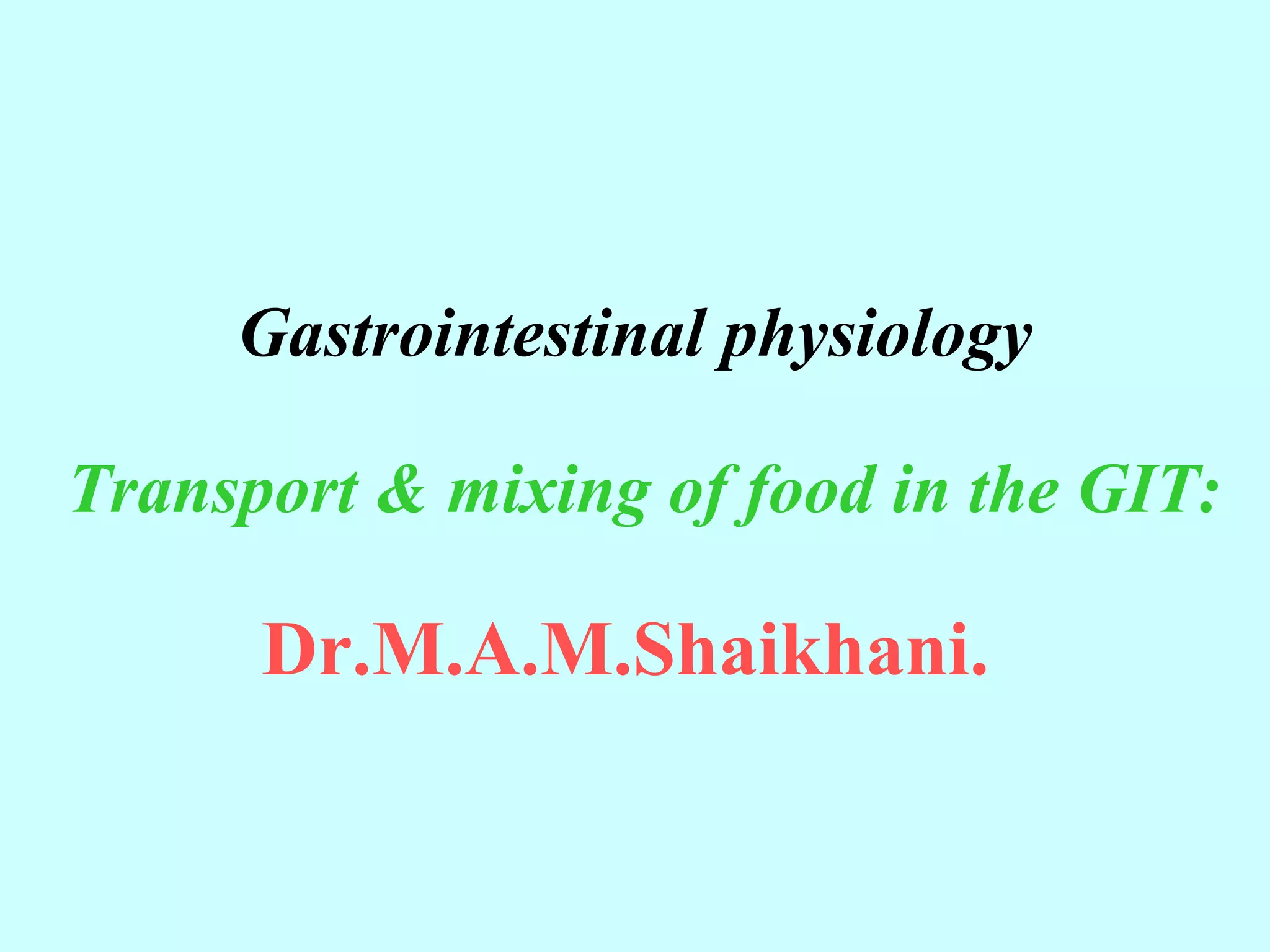 Gastrointestinal physiology

Transport & mixing of food in the GIT:

Dr.M.A.M.Shaikhani.